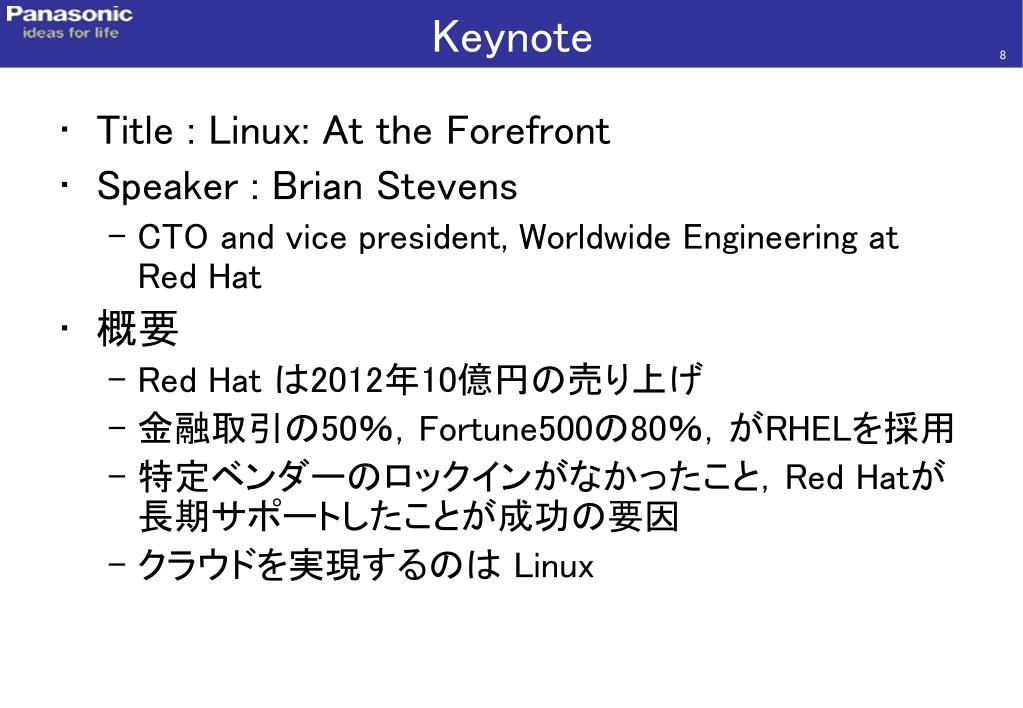 Panasonic
ideas for life

Keynote

8

・ Title : Linux: At the Forefront
・ Speaker : Brian Stevens
– CTO and vice president, Worldwide Engineering at Red Hat
・ 概要
– Red Hat は2012年10億円の売り上げ
– 金融取引の50%, Fortune500の80%, がRHELを採用
– 特定ベンダーのロックインがなかったこと, Red Hatが長期サポートしたことが成功の要因
– クラウドを実現するのは Linux